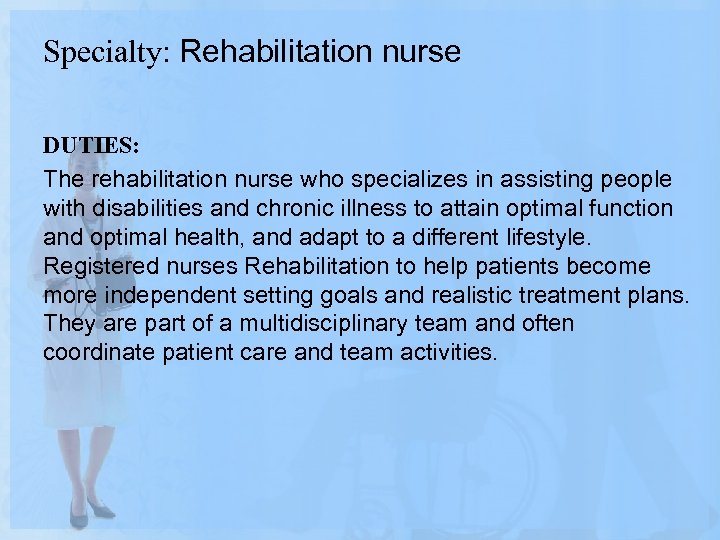 Specialty: Rehabilitation nurse

DUTIES:
The rehabilitation nurse who specializes in assisting people with disabilities and chronic illness to attain optimal function and optimal health, and adapt to a different lifestyle. Registered nurses Rehabilitation to help patients become more independent setting goals and realistic treatment plans. They are part of a multidisciplinary team and often coordinate patient care and team activities.